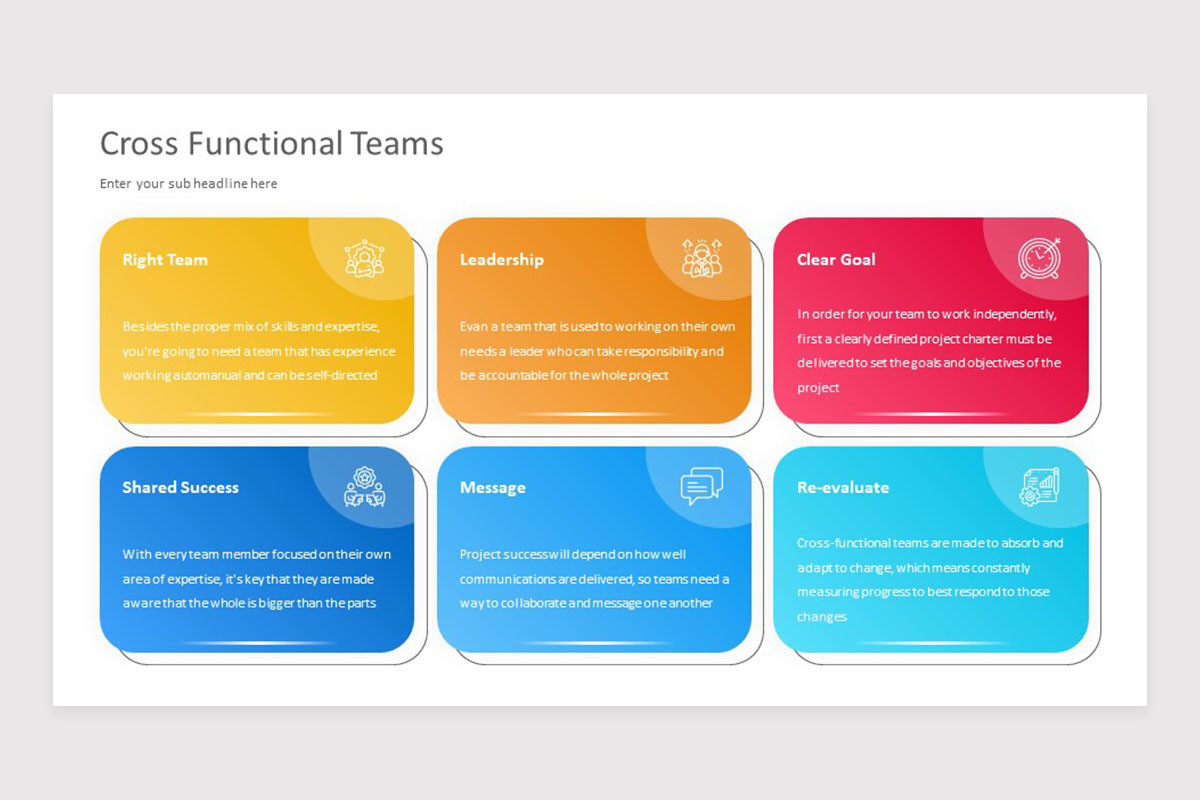 Cross Functional Teams

Enter your sub headline here

Right Team

Besides the proper mix of skills and expertise, you're going to need a team that has experience working automanual and can be self-directed

Leadership

Evan a team that is used to working on their own needs a leader who can take responsibility and be accountable for the whole project

Clear Goal

In order for your team to work independently, first a clearly defined project charter must be delivered to set the goals and objectives of the project

Shared Success

With every team member focused on their own area of expertise, it's key that they are made aware that the whole is bigger than the parts

Message

Project success will depend on how well communications are delivered, so teams need a way to collaborate and message one another

Re-evaluate

Cross-functional teams are made to absorb and adapt to change, which means constantly measuring progress to best respond to those changes